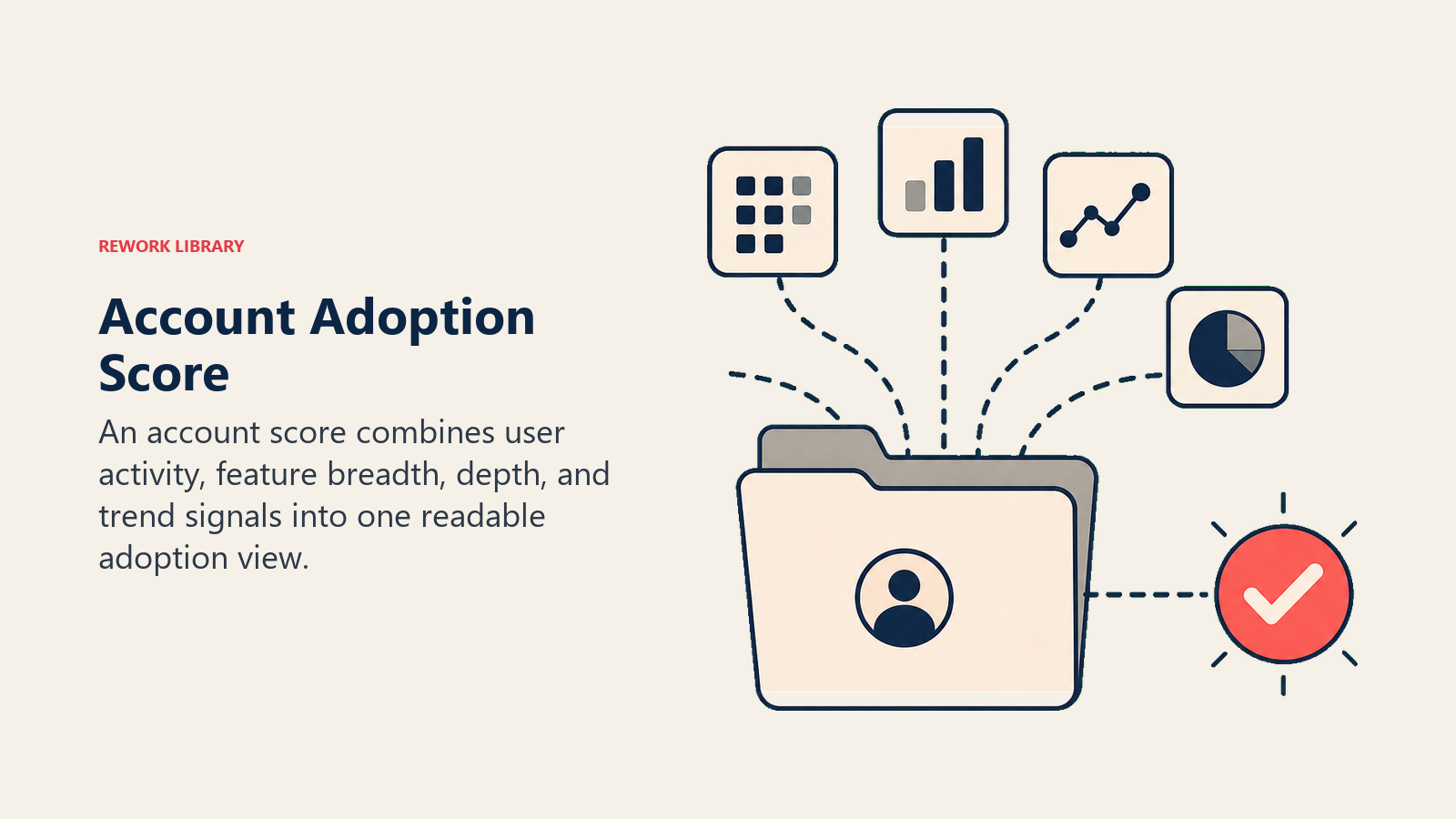 REWORK LIBRARY

Account Adoption Score

An account score combines user activity, feature breadth, depth, and trend signals into one readable adoption view.